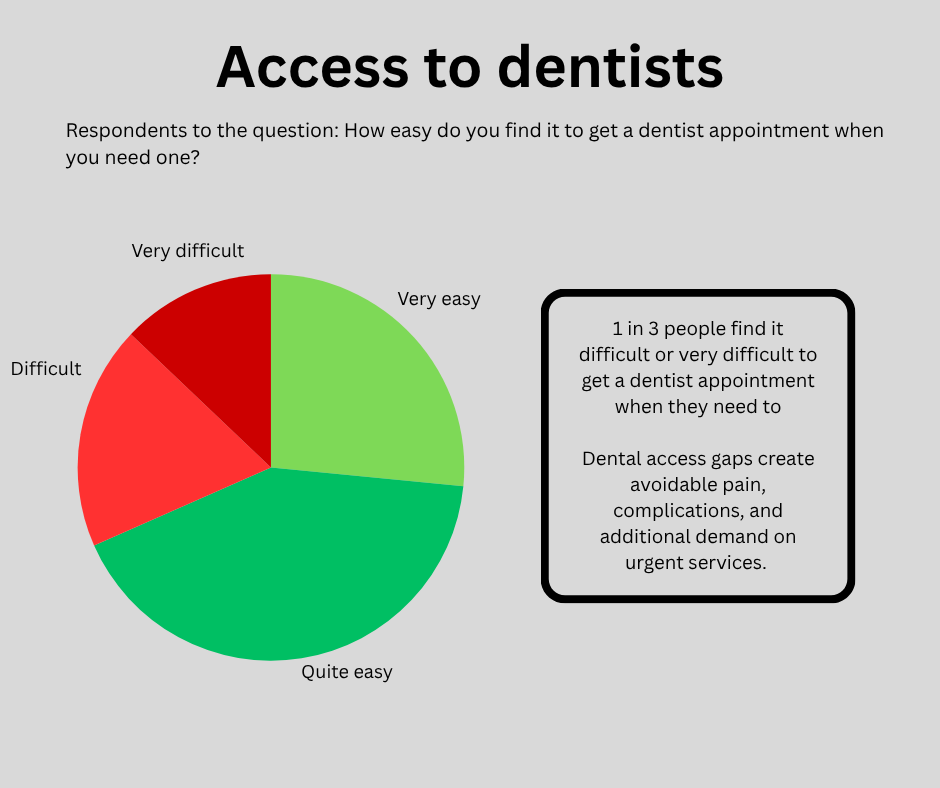 Access to dentists

Respondents to the question: How easy do you find it to get a dentist appointment when you need one?

Very difficult

Very easy

Difficult

Quite easy

1 in 3 people find it difficult or very difficult to get a dentist appointment when they need to

Dental access gaps create avoidable pain, complications, and additional demand on urgent services.